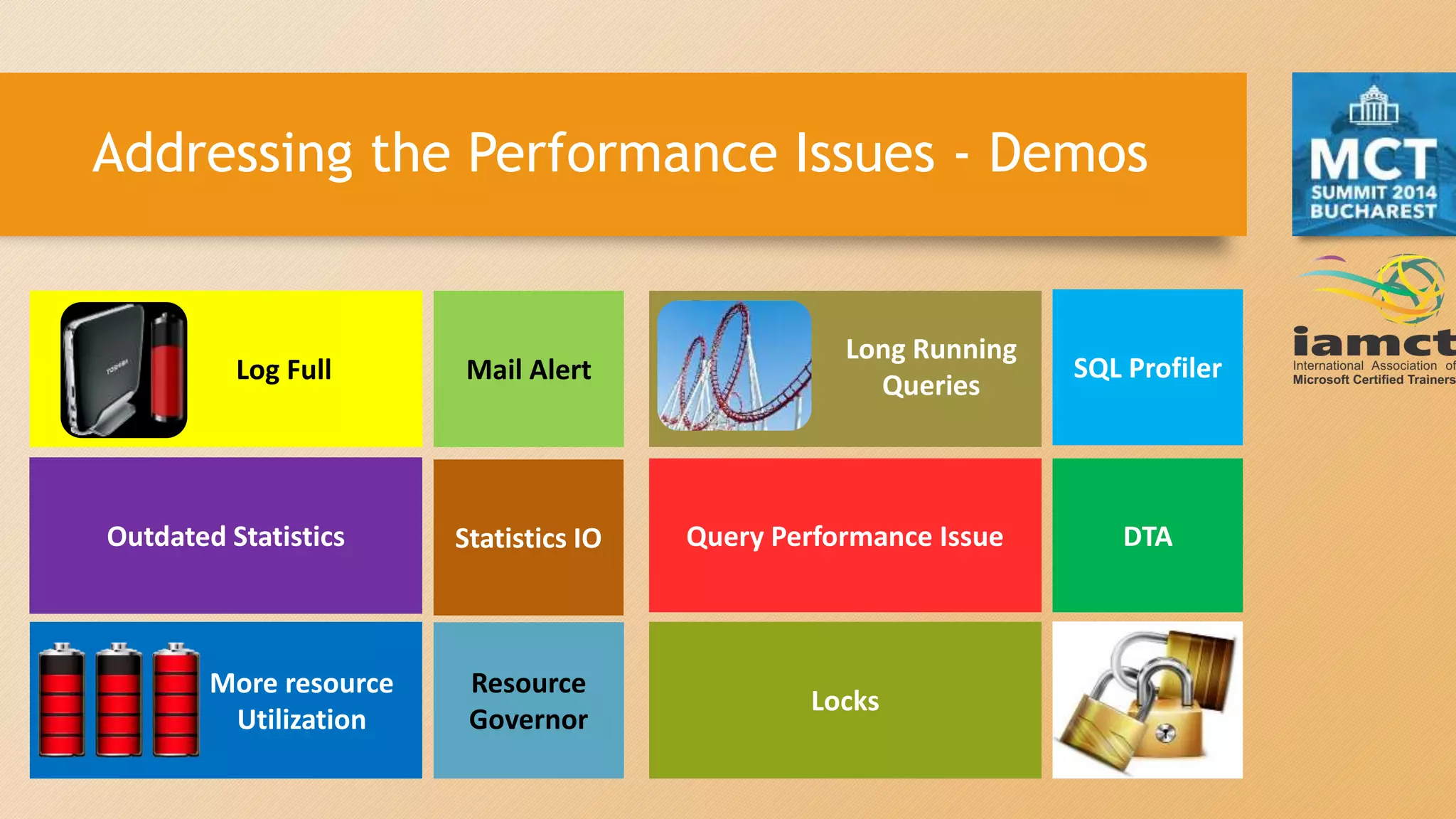 Addressing the Performance Issues - Demos

MCT
SUMMIT 2014
BUCHAREST

iamct
International Association of
Microsoft Certified Trainers

TOSHIBA

Log Full

Mail Alert

Long Running Queries

SQL Profiler

Outdated Statistics

Statistics IO

Query Performance Issue

DTA

More resource Utilization

Resource Governor

Locks